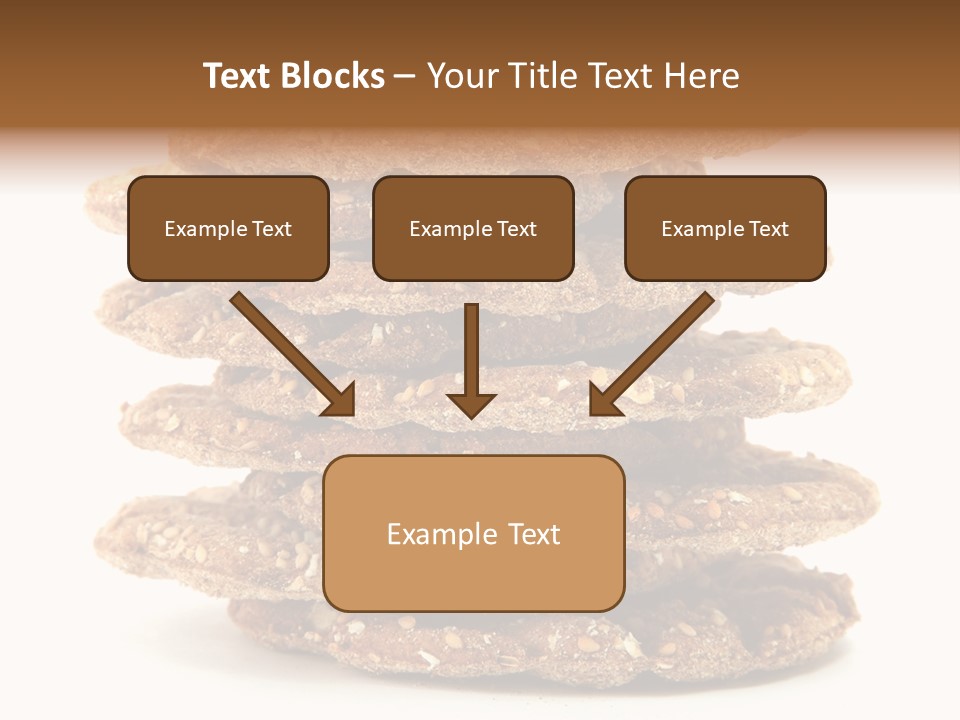 Text Blocks – Your Title Text Here

Example Text

Example Text

Example Text

Example Text